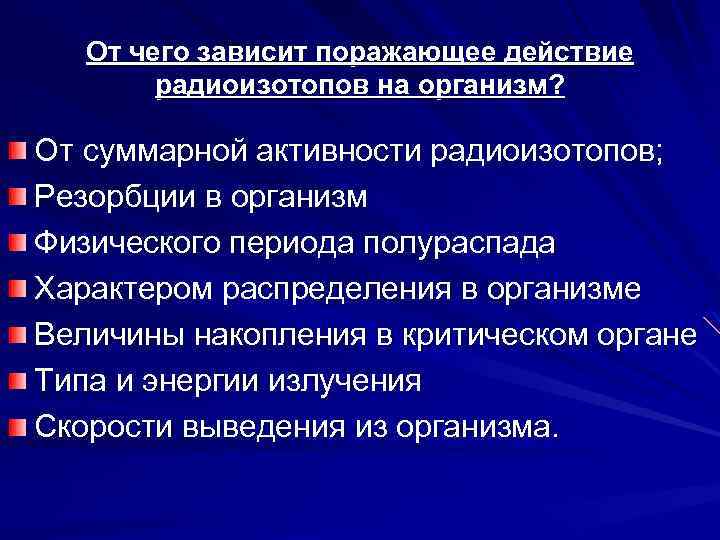 От чего зависит поражающее действие радиоизотопов на организм?

От суммарной активности радиоизотопов;
Резорбции в организм
Физического периода полураспада
Характером распределения в организме
Величины накопления в критическом органе
Типа и энергии излучения
Скорости выведения из организма.